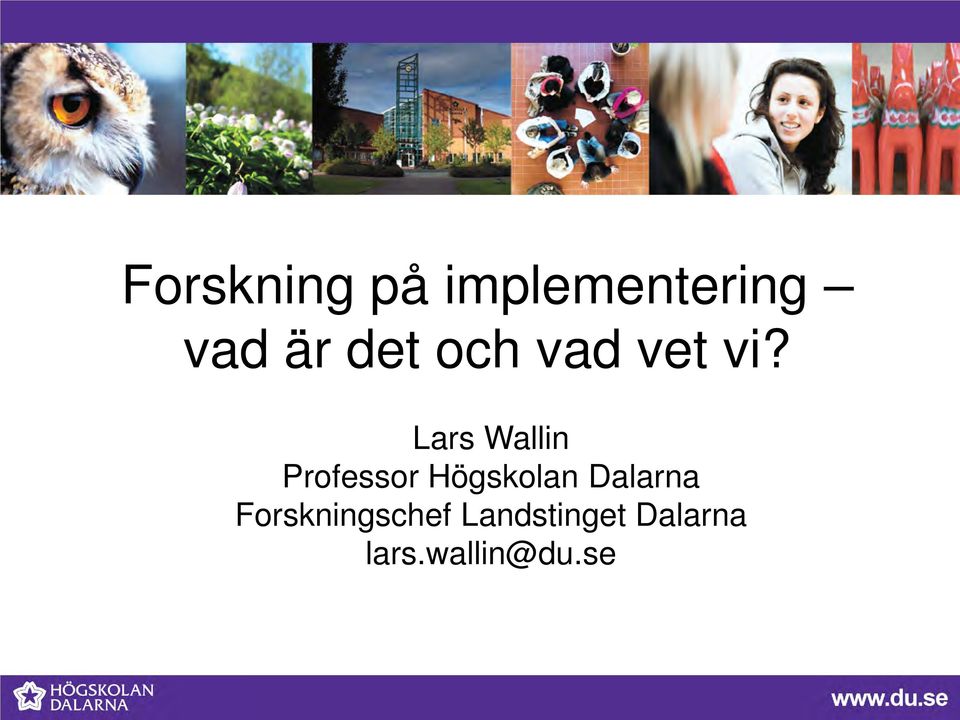 Forskning på implementering – vad är det och vad vet vi?

Lars Wallin
Professor Högskolan Dalarna
Forskningschef Landstinget Dalarna
lars.wallin@du.se

HÖGSKOLAN DALARNA

www.du.se